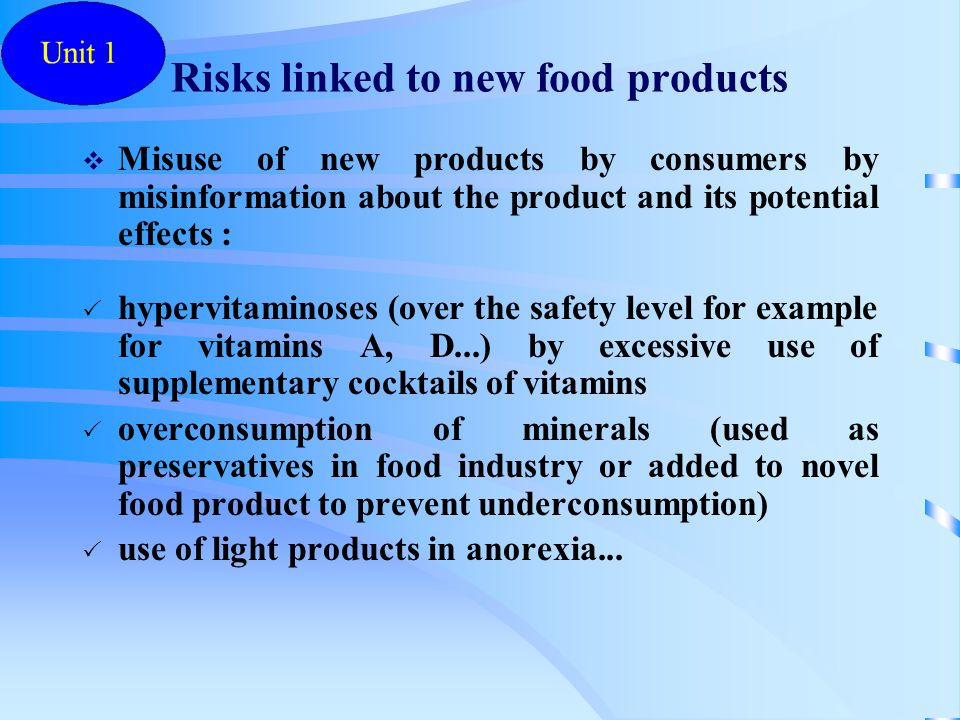 Unit 1

Risks linked to new food products

❖ Misuse of new products by consumers by misinformation about the product and its potential effects :

✓ hypervitaminoses (over the safety level for example for vitamins A, D...) by excessive use of supplementary cocktails of vitamins

✓ overconsumption of minerals (used as preservatives in food industry or added to novel food product to prevent underconsumption)

✓ use of light products in anorexia...